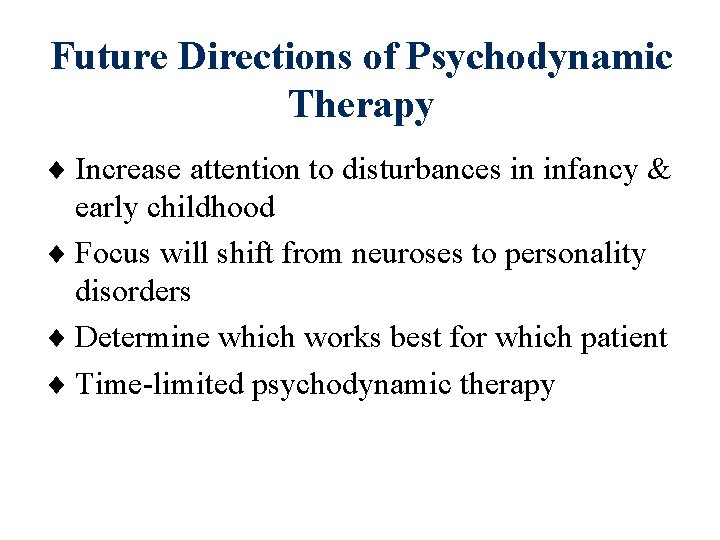 Future Directions of Psychodynamic Therapy

♦ Increase attention to disturbances in infancy & early childhood

♦ Focus will shift from neuroses to personality disorders

♦ Determine which works best for which patient

♦ Time-limited psychodynamic therapy